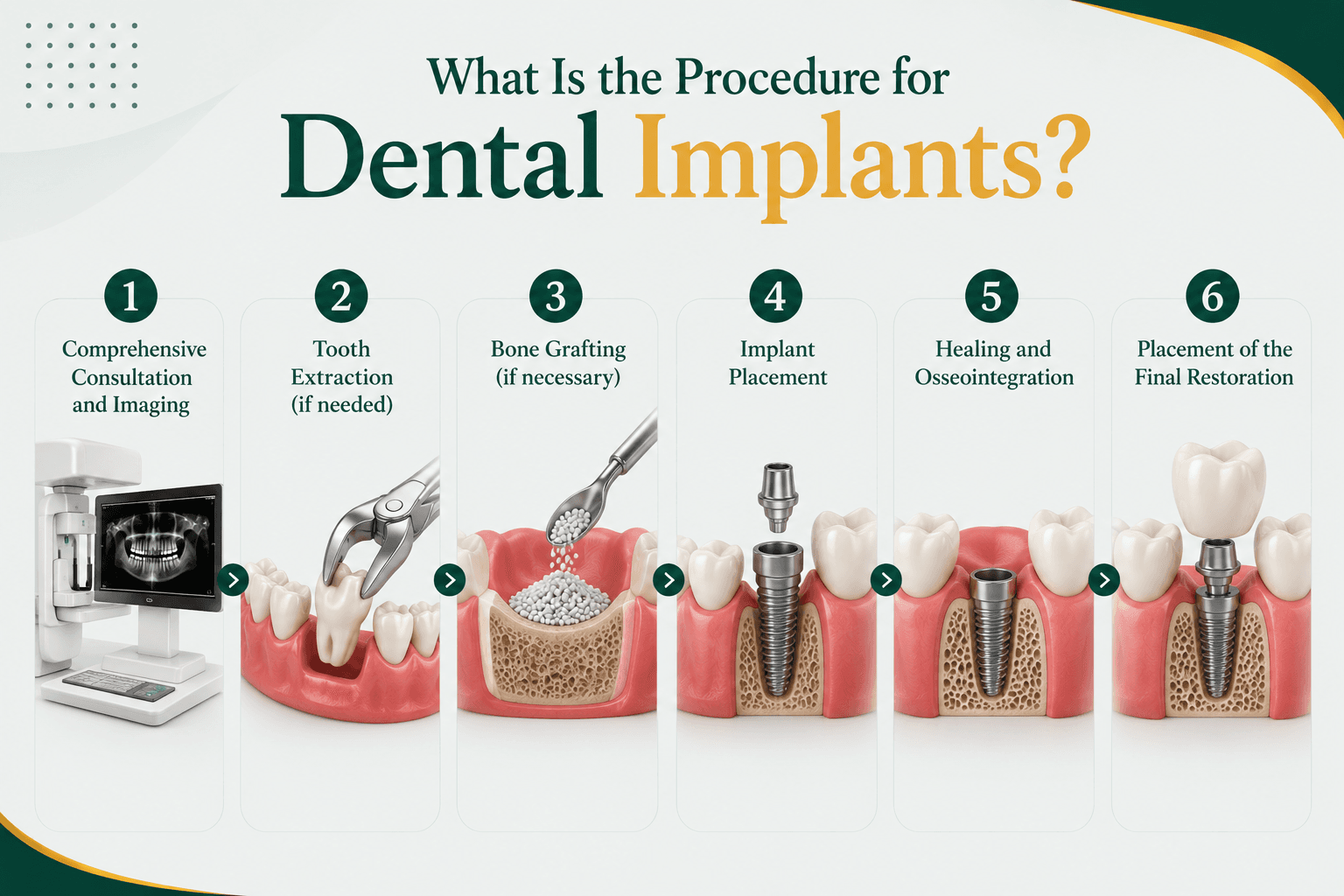 What Is the Procedure for Dental Implants?

1
Comprehensive Consultation and Imaging

2
Tooth Extraction (if needed)

3
Bone Grafting (if necessary)

4
Implant Placement

5
Healing and Osseointegration

6
Placement of the Final Restoration